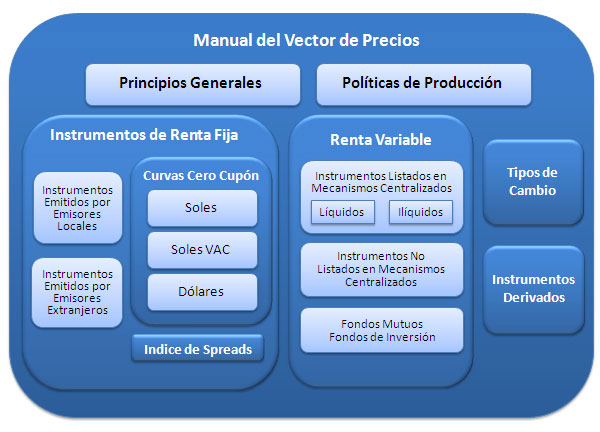 Manual del Vector de Precios

Principios Generales

Políticas de Producción

Instrumentos de Renta Fija

Instrumentos Emitidos por Emisores Locales

Instrumentos Emitidos por Emisores Extranjeros

Curvas Cero Cupón

Soles

Soles VAC

Dólares

Indice de Spreads

Renta Variable

Instrumentos Listados en Mecanismos Centralizados

Líquidos

Ilíquidos

Instrumentos No Listados en Mecanismos Centralizados

Fondos Mutuos
Fondos de Inversión

Tipos de Cambio

Instrumentos Derivados